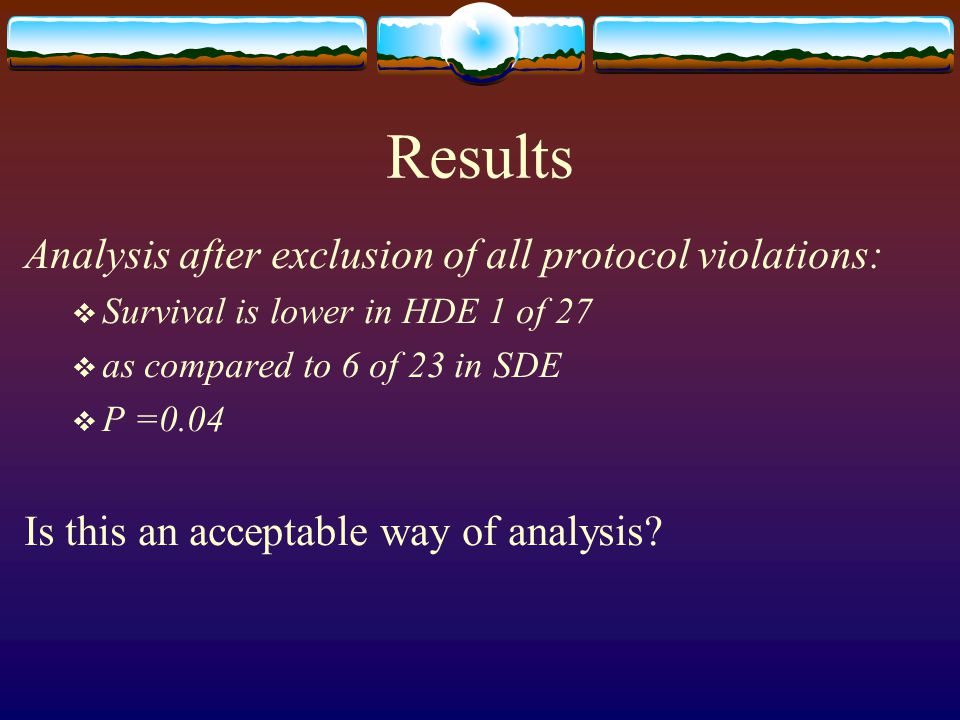 Results

Analysis after exclusion of all protocol violations:

❖ Survival is lower in HDE 1 of 27

❖ as compared to 6 of 23 in SDE

❖ P =0.04

Is this an acceptable way of analysis?